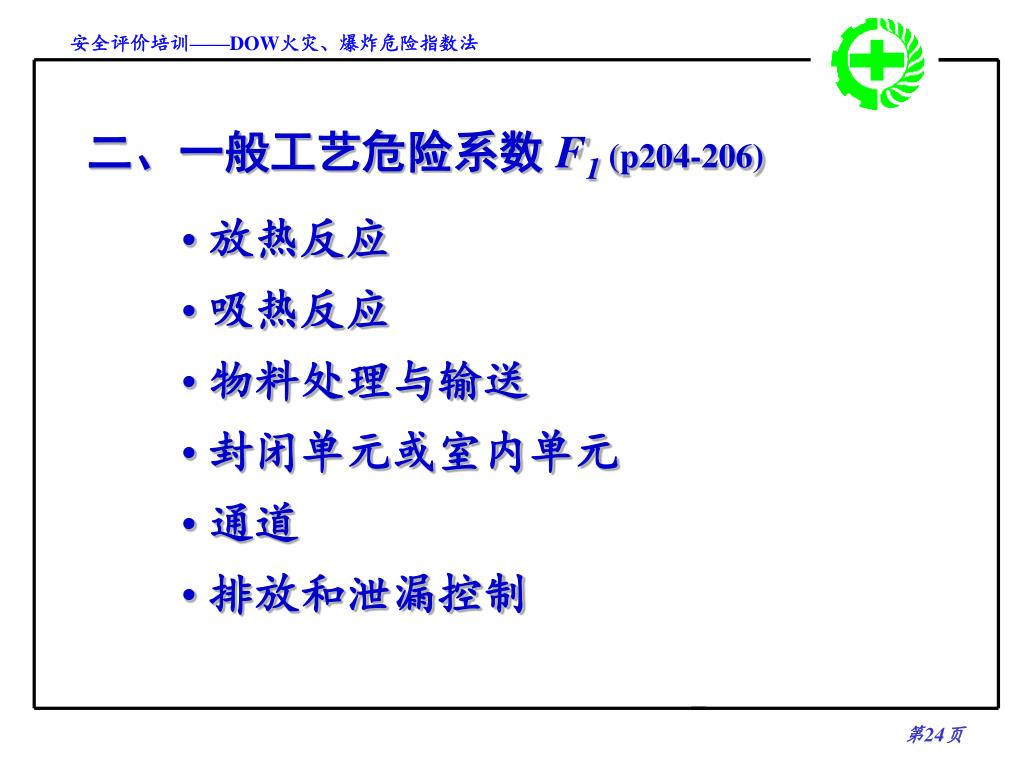 安全评价培训——DOW火灾、爆炸危险指数法

二、一般工艺危险系数 $F_1$ (p204-206)

• 放热反应
• 吸热反应
• 物料处理与输送
• 封闭单元或室内单元
• 通道
• 排放和泄漏控制

第24页